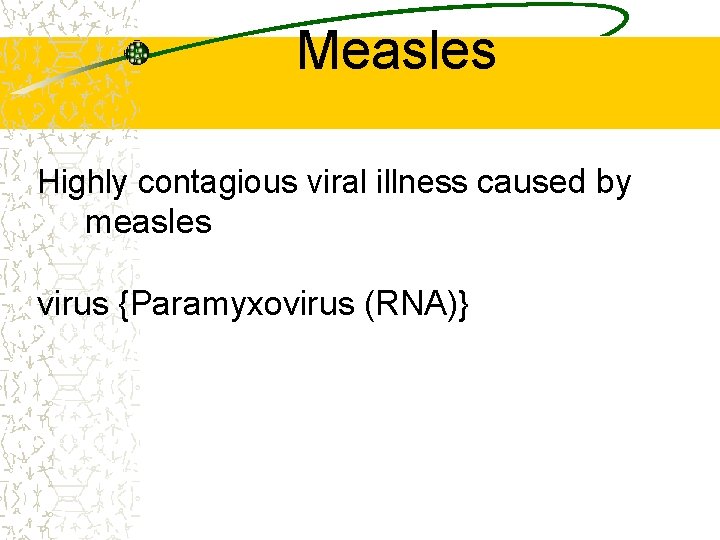 Measles

Highly contagious viral illness caused by measles

virus {Paramyxovirus (RNA)}